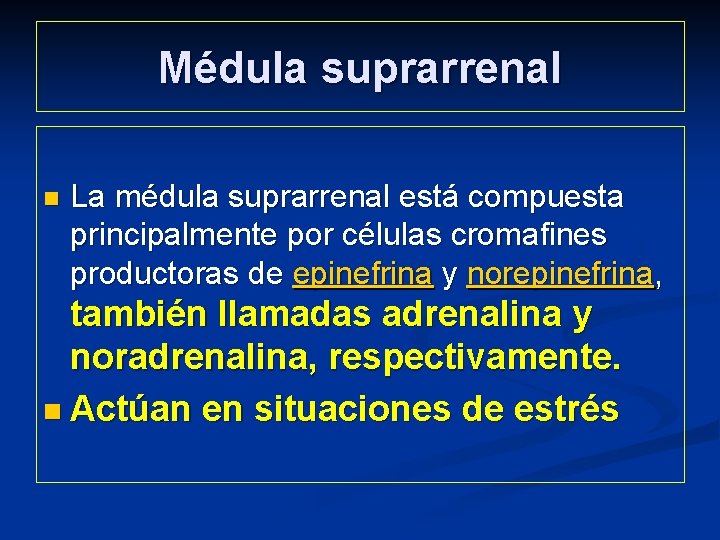 Médula suprarrenal

La médula suprarrenal está compuesta principalmente por células cromafines productoras de epinefrina y norepinefrina, también llamadas adrenalina y noradrenalina, respectivamente.

Actúan en situaciones de estrés